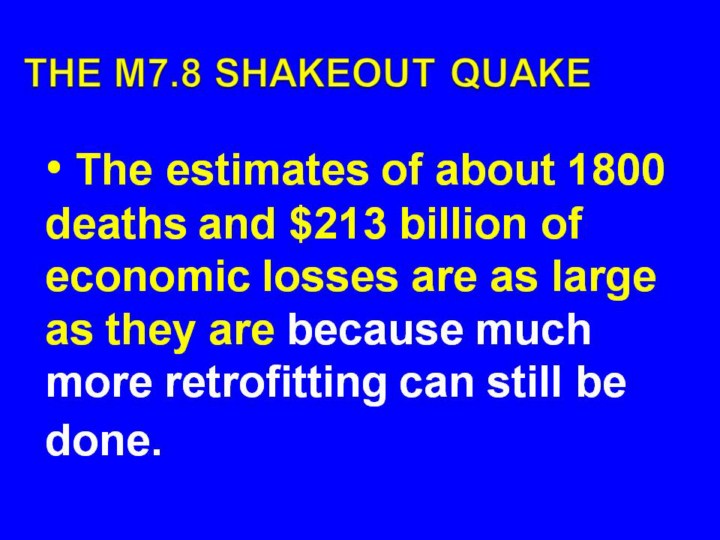 THE M7.8 SHAKEOUT QUAKE

• The estimates of about 1800 deaths and \$213 billion of economic losses are as large as they are because much more retrofitting can still be done.